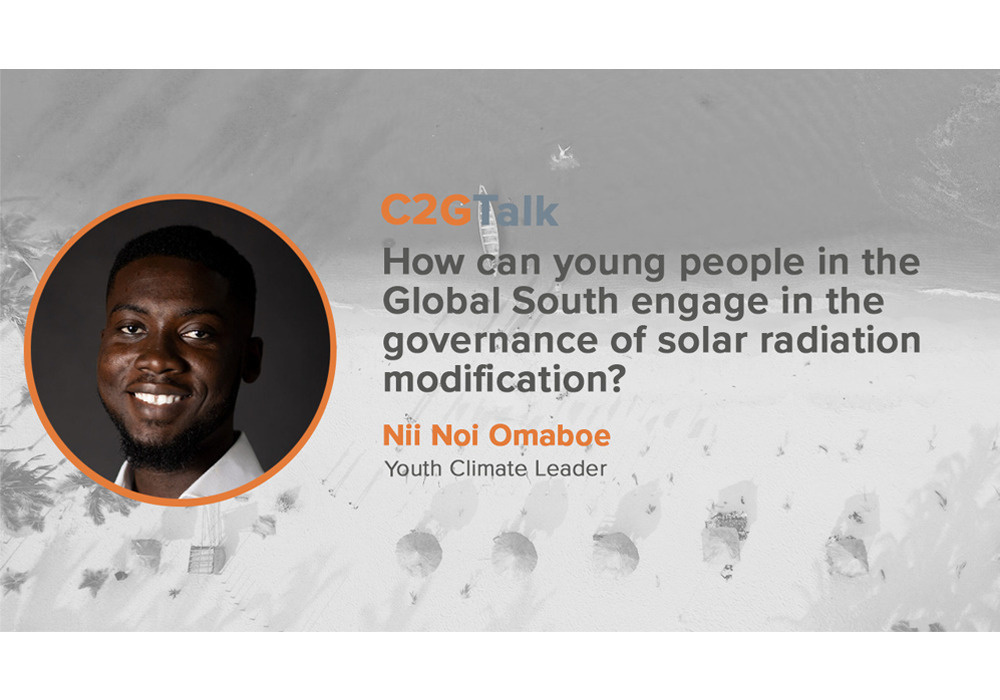 C2GTalk

How can young people in the Global South engage in the governance of solar radiation modification?

Nii Noi Omaboe

Youth Climate Leader